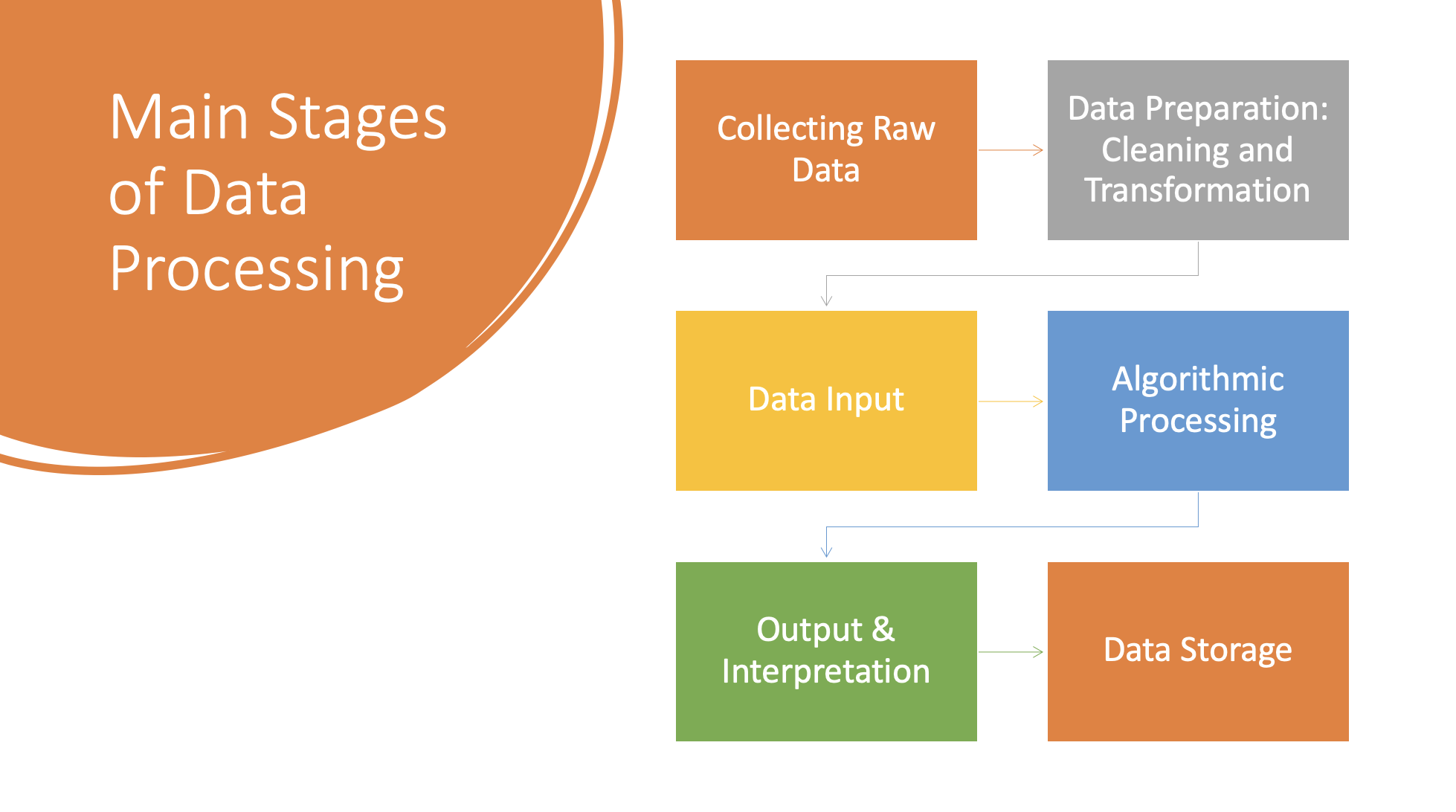 Main Stages of Data Processing

Collecting Raw Data

Data Preparation: Cleaning and Transformation

Data Input

Algorithmic Processing

Output & Interpretation

Data Storage